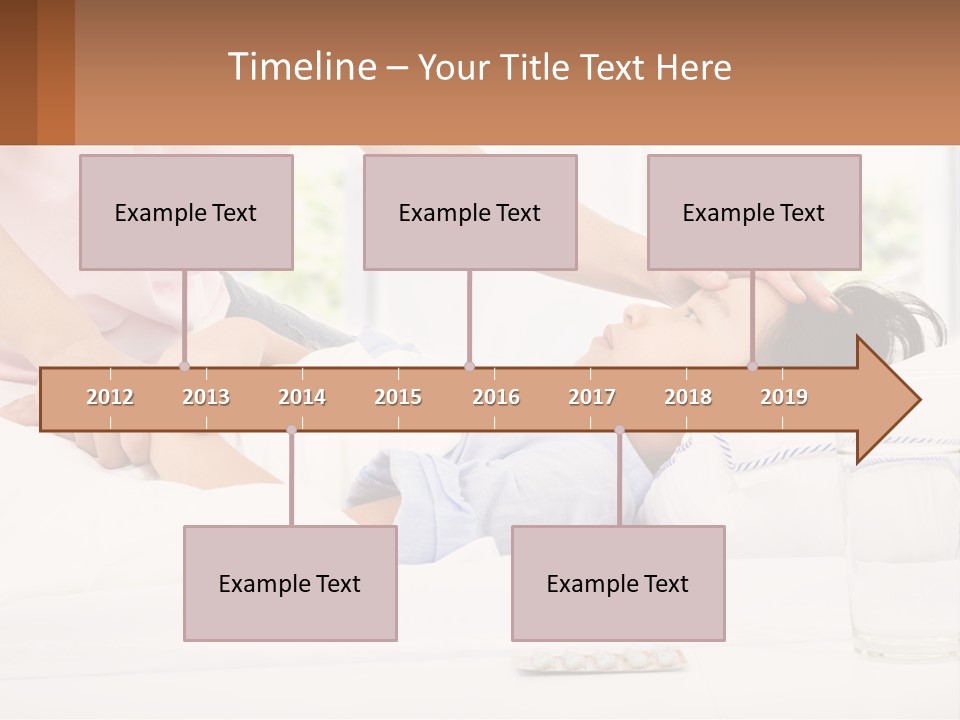 Timeline – Your Title Text Here

Example Text

Example Text

Example Text

2012 2013 2014 2015 2016 2017 2018 2019

Example Text

Example Text